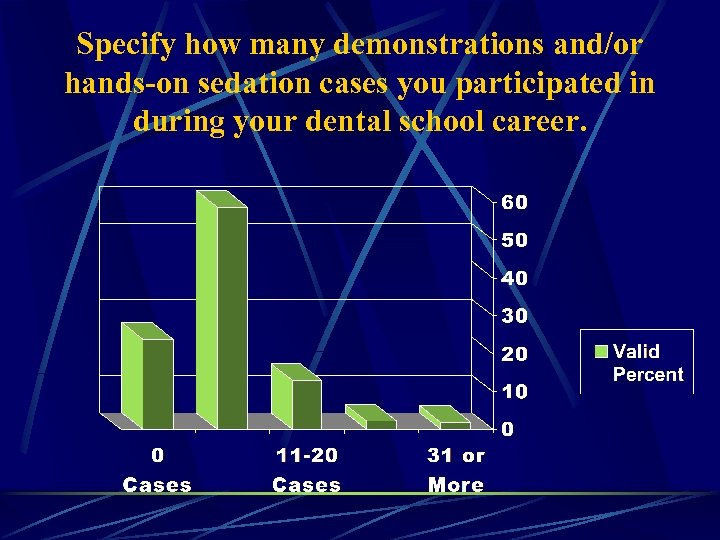 Specify how many demonstrations and/or hands-on sedation cases you participated in during your dental school career.

60
50
40
30
20
10
0

Valid Percent

0 Cases
11-20 Cases
31 or More